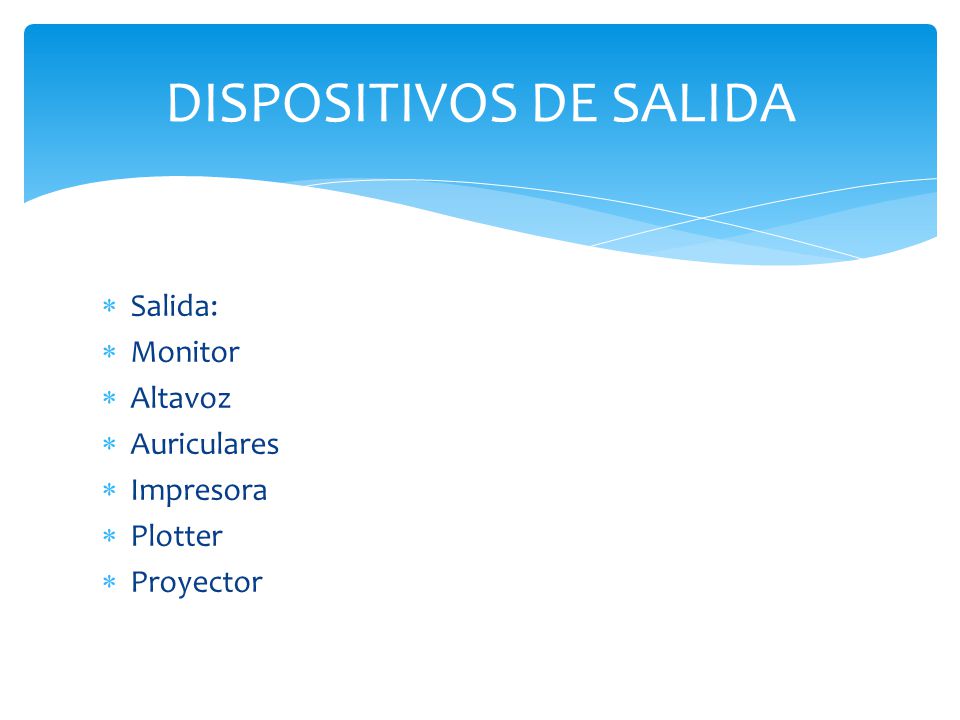 DISPOSITIVOS DE SALIDA

* Salida:
* Monitor
* Altavoz
* Auriculares
* Impresora
* Plotter
* Proyector